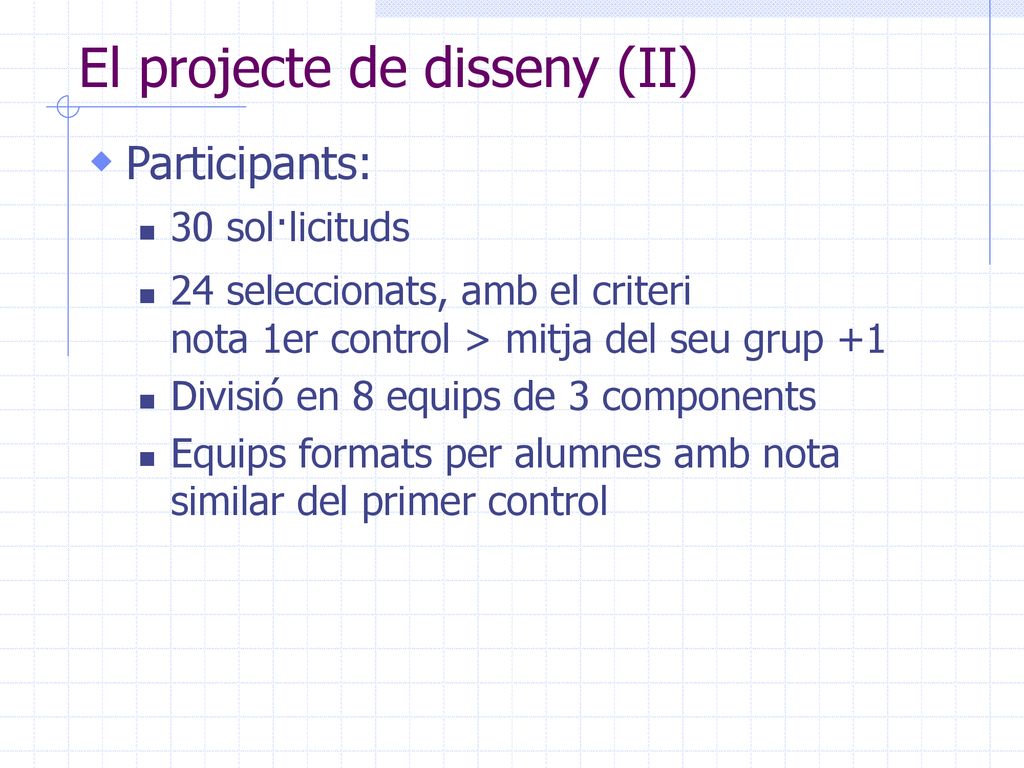 El projecte de disseny (II)

Participants:

30 sol·licituds

24 seleccionats, amb el criteri
nota 1er control > mitja del seu grup +1

Divisió en 8 equips de 3 components

Equips formats per alumnes amb nota similar del primer control